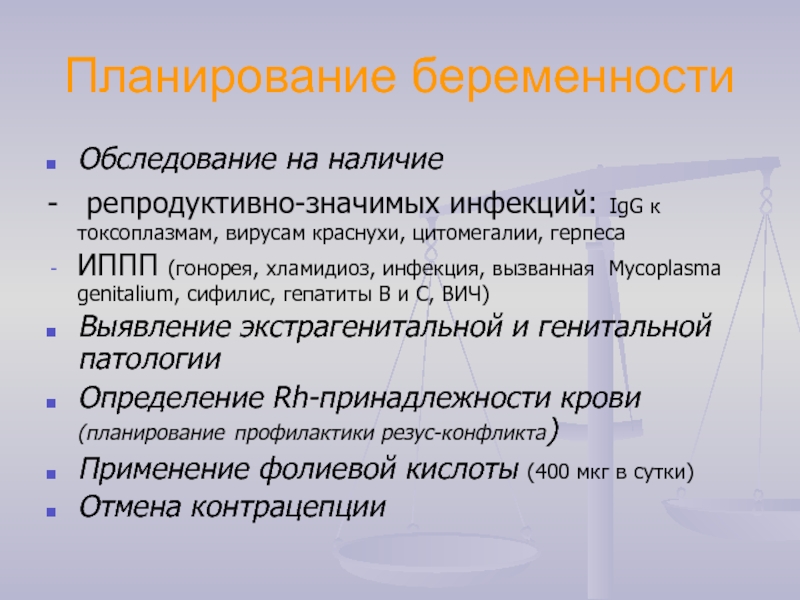 Планирование беременности

Обследование на наличие

- репродуктивно-значимых инфекций: IgG к токсоплазмам, вирусам краснухи, цитомегалии, герпеса

- ИППП (гонорея, хламидиоз, инфекция, вызванная Mycoplasma genitalium, сифилис, гепатиты В и С, ВИЧ)

Выявление экстрагенитальной и генитальной патологии

Определение Rh-принадлежности крови (планирование профилактики резус-конфликта)

Применение фолиевой кислоты (400 мкг в сутки)

Отмена контрацепции